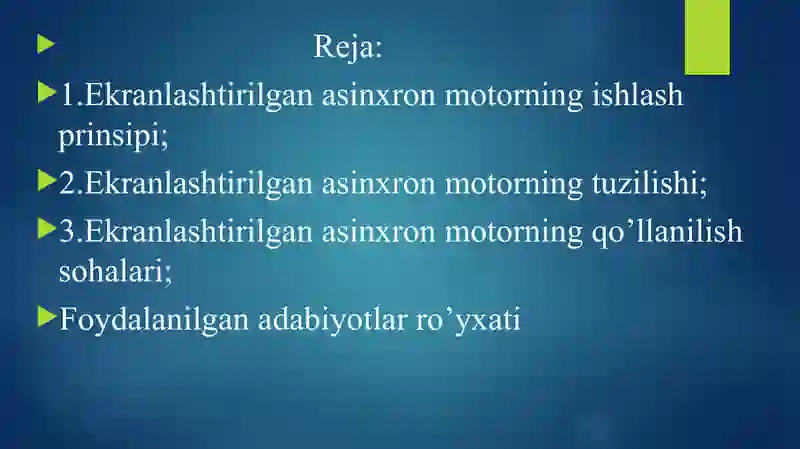 Reja:

1.Ekranlashtirilgan asinxron motorning ishlash prinsipi;

2.Ekranlashtirilgan asinxron motorning tuzilishi;

3.Ekranlashtirilgan asinxron motorning qo’llanilish sohalari;

Foydalanilgan adabiyotlar ro’yxati